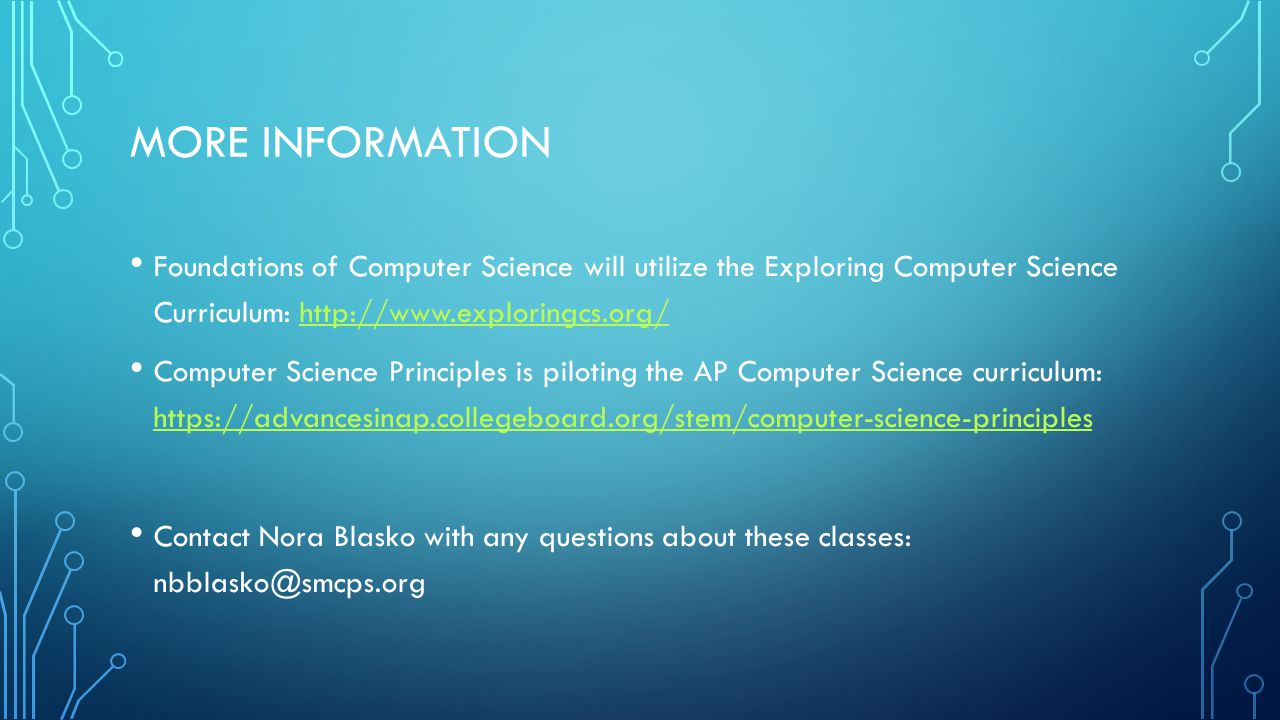 MORE INFORMATION

• Foundations of Computer Science will utilize the Exploring Computer Science Curriculum: http://www.exploringcs.org/

• Computer Science Principles is piloting the AP Computer Science curriculum: https://advancesinap.collegeboard.org/stem/computer-science-principles

• Contact Nora Blasko with any questions about these classes: nbblasko@smcps.org